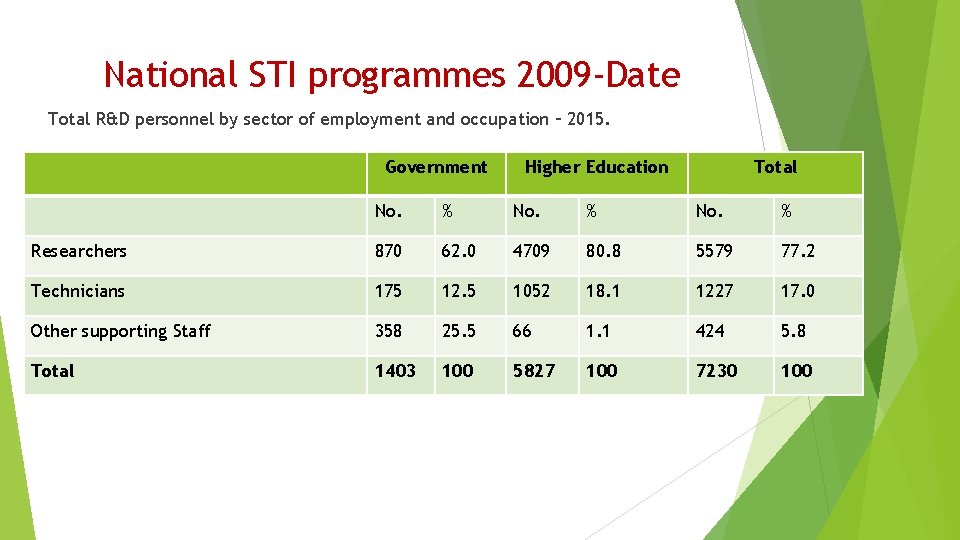 National STI programmes 2009-Date

Total R&D personnel by sector of employment and occupation – 2015.

| | Government | | Higher Education | | Total | |
|---|---|---|---|---|---|---|
| | No. | % | No. | % | No. | % |
| Researchers | 870 | 62.0 | 4709 | 80.8 | 5579 | 77.2 |
| Technicians | 175 | 12.5 | 1052 | 18.1 | 1227 | 17.0 |
| Other supporting Staff | 358 | 25.5 | 66 | 1.1 | 424 | 5.8 |
| **Total** | **1403** | **100** | **5827** | **100** | **7230** | **100** |